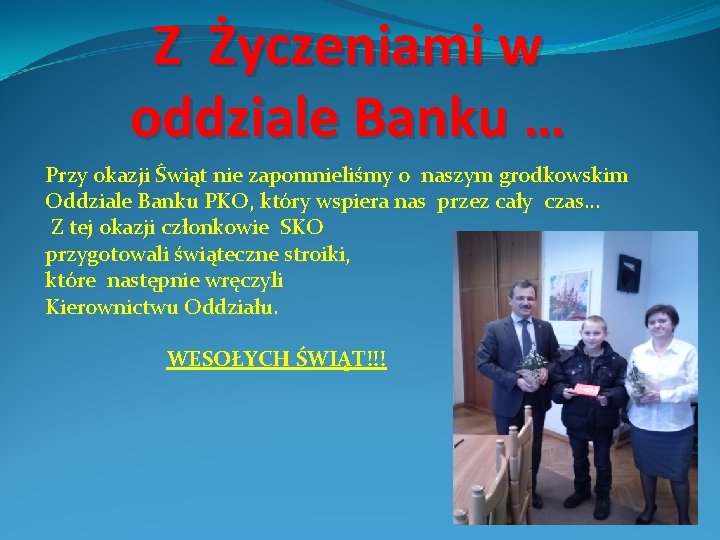 Z Życzeniami w oddziale Banku …

Przy okazji Świąt nie zapomnieliśmy o naszym grodkowskim Oddziale Banku PKO, który wspiera nas przez cały czas…
Z tej okazji członkowie SKO przygotowali świąteczne stroiki, które następnie wręczyli Kierownictwu Oddziału.

WESOŁYCH ŚWIĄT!!!